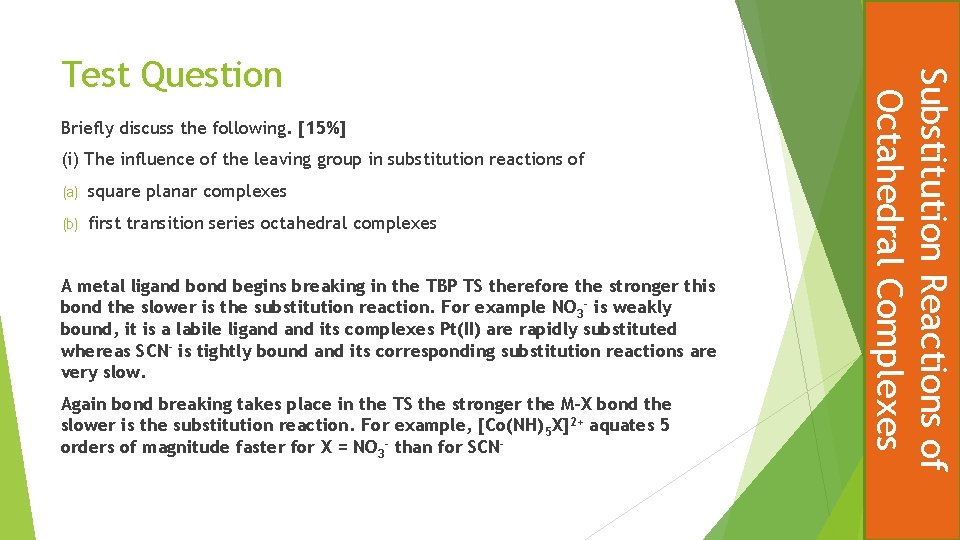 Test Question

Briefly discuss the following. [15%]

(i) The influence of the leaving group in substitution reactions of

(a) square planar complexes

(b) first transition series octahedral complexes

A metal ligand bond begins breaking in the TBP TS therefore the stronger this bond the slower is the substitution reaction. For example $NO_3^-$ is weakly bound, it is a labile ligand and its complexes Pt(II) are rapidly substituted whereas $SCN^-$ is tightly bound and its corresponding substitution reactions are very slow.

Again bond breaking takes place in the TS the stronger the M-X bond the slower is the substitution reaction. For example, $[Co(NH)_5X]^{2+}$ aquates 5 orders of magnitude faster for X = $NO_3^-$ than for $SCN^-$

Substitution Reactions of Octahedral Complexes